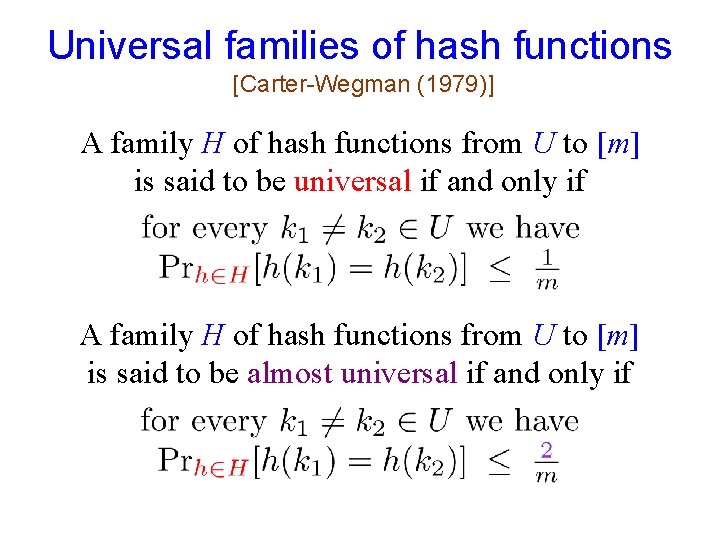 Universal families of hash functions
[Carter-Wegman (1979)]

A family $H$ of hash functions from $U$ to $[m]$ is said to be universal if and only if

for every $k_1 \neq k_2 \in U$ we have
$\Pr_{h \in H}[h(k_1) = h(k_2)] \leq \frac{1}{m}$

A family $H$ of hash functions from $U$ to $[m]$ is said to be almost universal if and only if

for every $k_1 \neq k_2 \in U$ we have
$\Pr_{h \in H}[h(k_1) = h(k_2)] \leq \frac{2}{m}$